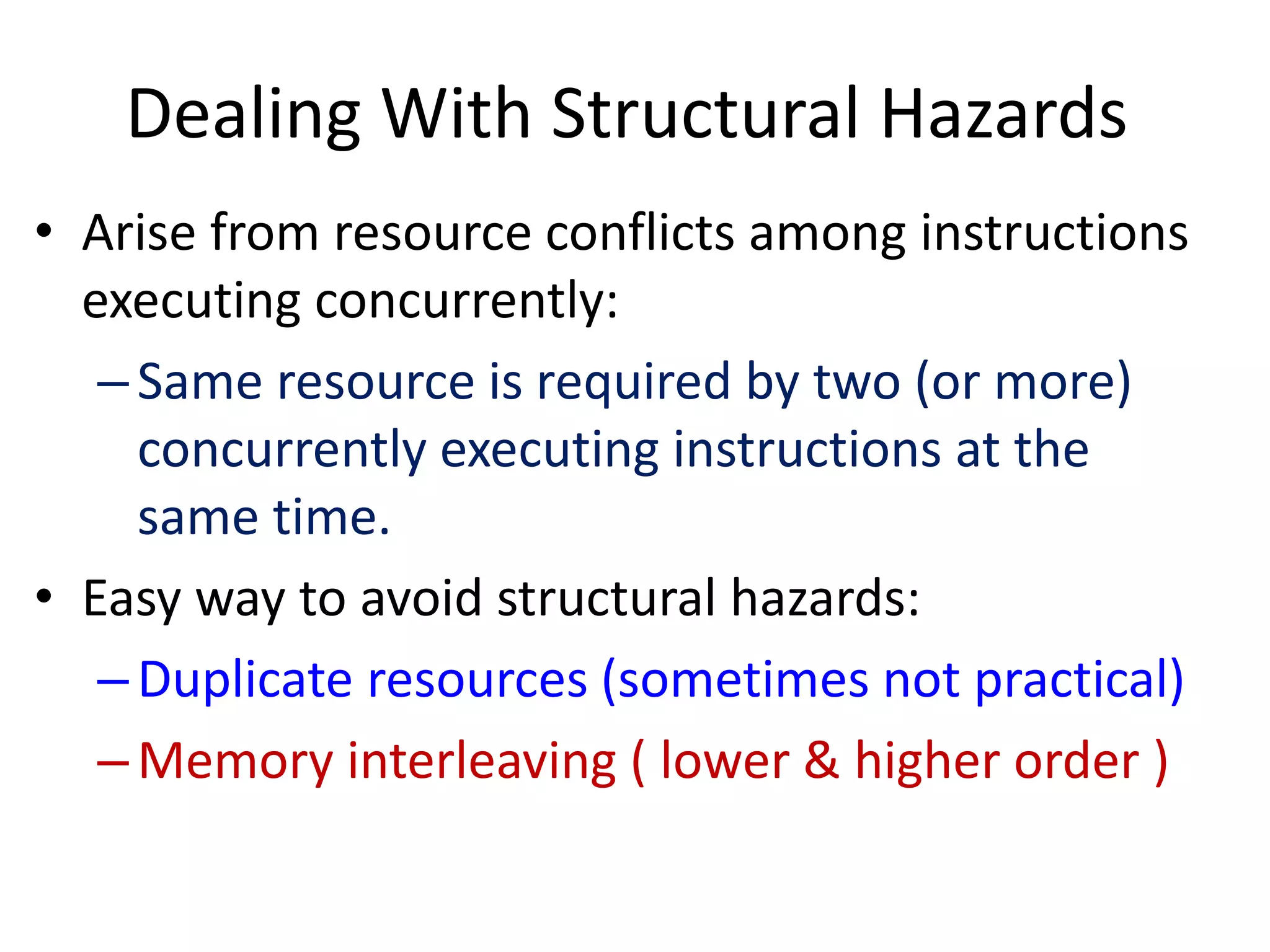 Dealing With Structural Hazards

• Arise from resource conflicts among instructions executing concurrently:

– Same resource is required by two (or more) concurrently executing instructions at the same time.

• Easy way to avoid structural hazards:

– Duplicate resources (sometimes not practical)

– Memory interleaving ( lower & higher order )